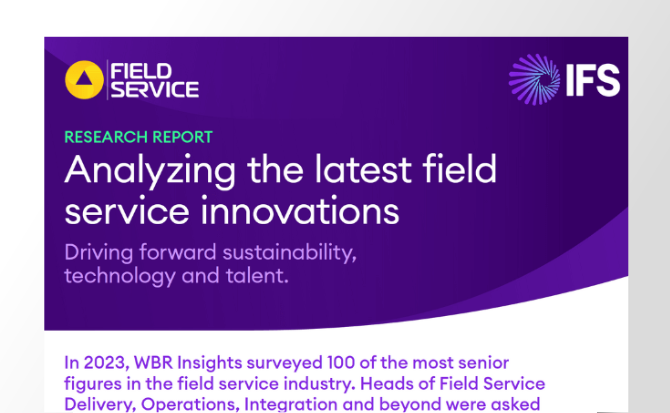 FIELD SERVICE

IFS

RESEARCH REPORT

Analyzing the latest field service innovations

Driving forward sustainability, technology and talent.

In 2023, WBR Insights surveyed 100 of the most senior figures in the field service industry. Heads of Field Service Delivery, Operations, Integration and beyond were asked